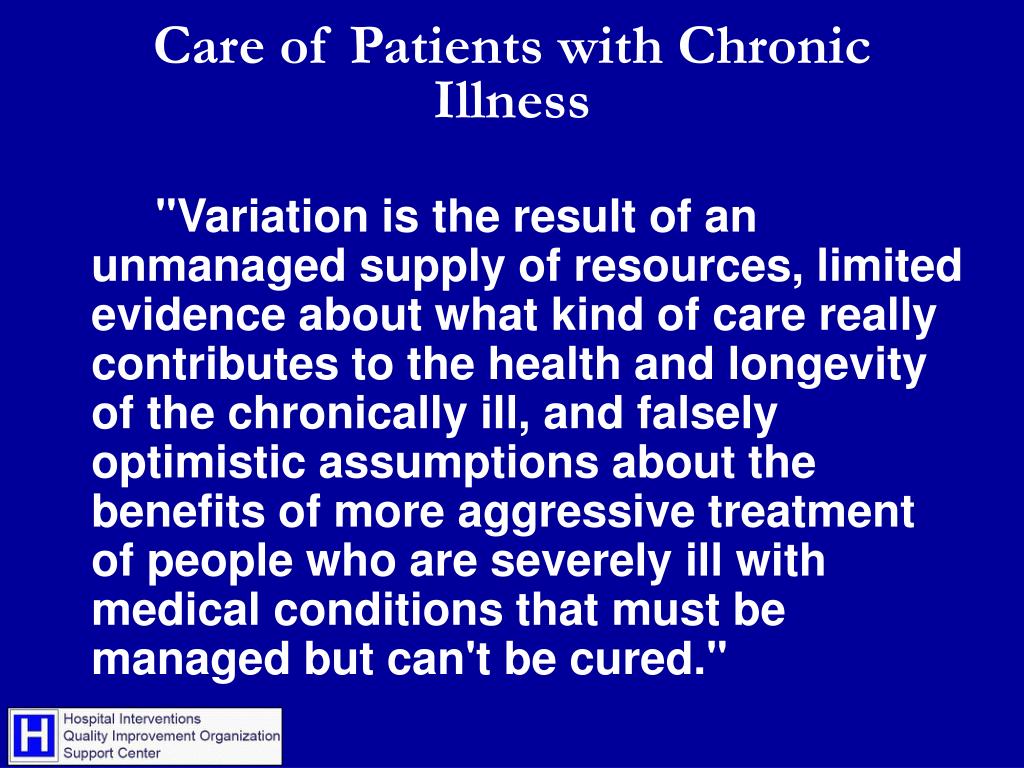 Care of Patients with Chronic Illness

"Variation is the result of an unmanaged supply of resources, limited evidence about what kind of care really contributes to the health and longevity of the chronically ill, and falsely optimistic assumptions about the benefits of more aggressive treatment of people who are severely ill with medical conditions that must be managed but can't be cured."

H Hospital Interventions Quality Improvement Organization Support Center